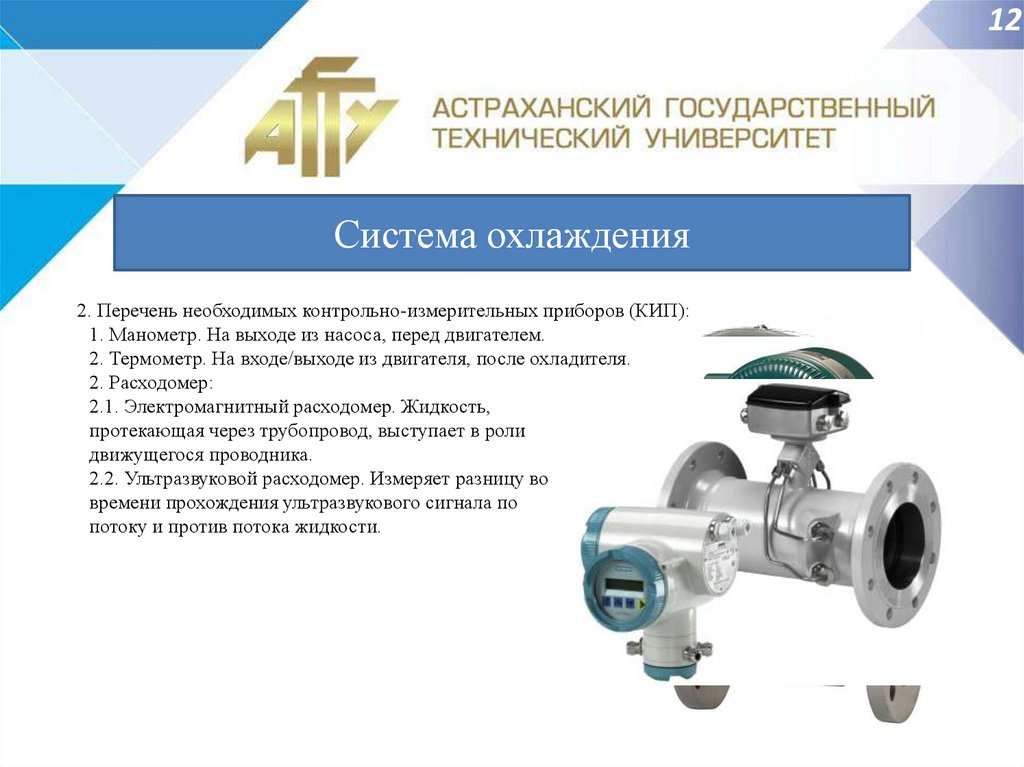 12

АГТУ

АСТРАХАНСКИЙ ГОСУДАРСТВЕННЫЙ ТЕХНИЧЕСКИЙ УНИВЕРСИТЕТ

Система охлаждения

2. Перечень необходимых контрольно-измерительных приборов (КИП):
1. Манометр. На выходе из насоса, перед двигателем.
2. Термометр. На входе/выходе из двигателя, после охладителя.
2. Расходомер:
2.1. Электромагнитный расходомер. Жидкость, протекающая через трубопровод, выступает в роли движущегося проводника.
2.2. Ультразвуковой расходомер. Измеряет разницу во времени прохождения ультразвукового сигнала по потоку и против потока жидкости.